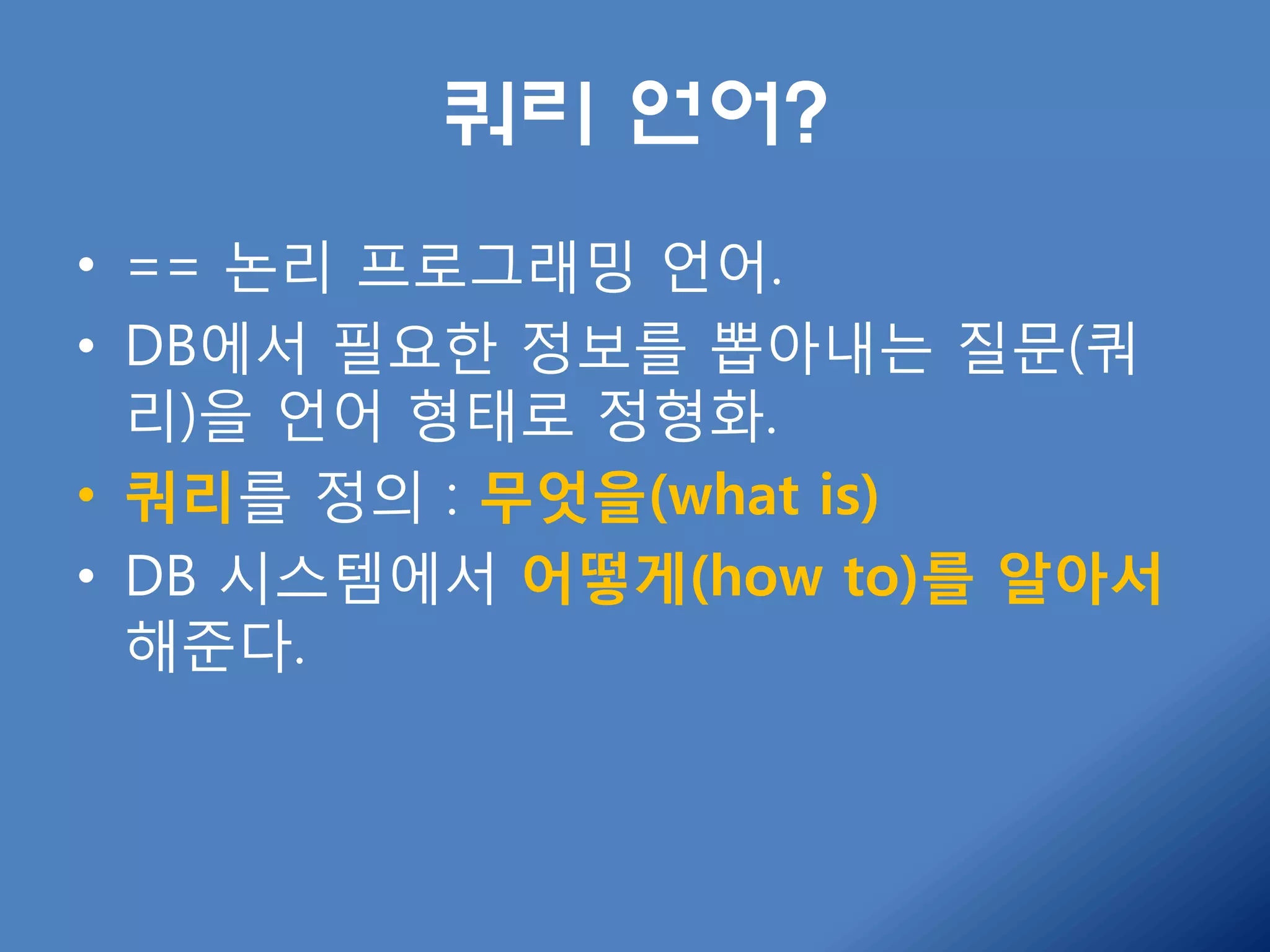 쿼리 언어?

• == 논리 프로그래밍 언어.
• DB에서 필요한 정보를 뽑아내는 질문(쿼리)을 언어 형태로 정형화.
• 쿼리를 정의 : 무엇을(what is)
• DB 시스템에서 어떻게(how to)를 알아서 해준다.